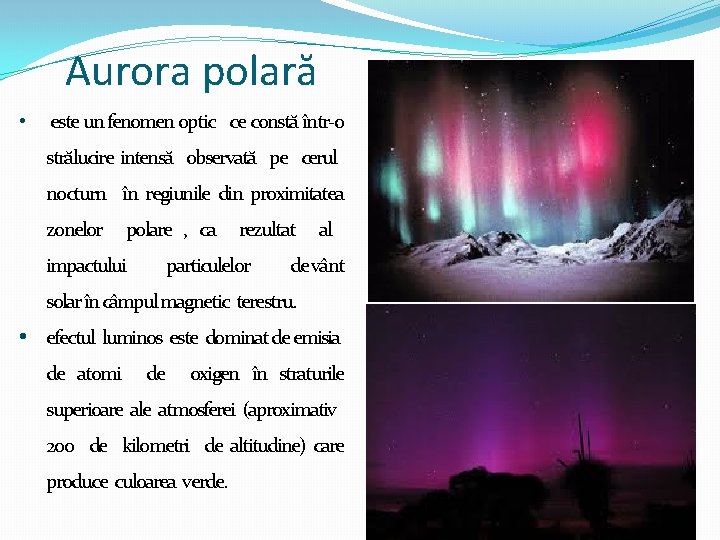 Aurora polară

• este un fenomen optic ce constă într-o strălucire intensă observată pe cerul nocturn în regiunile din proximitatea zonelor polare , ca rezultat al impactului particulelor de vânt solar în câmpul magnetic terestru.

• efectul luminos este dominat de emisia de atomi de oxigen în straturile superioare ale atmosferei (aproximativ 200 de kilometri de altitudine) care produce culoarea verde.